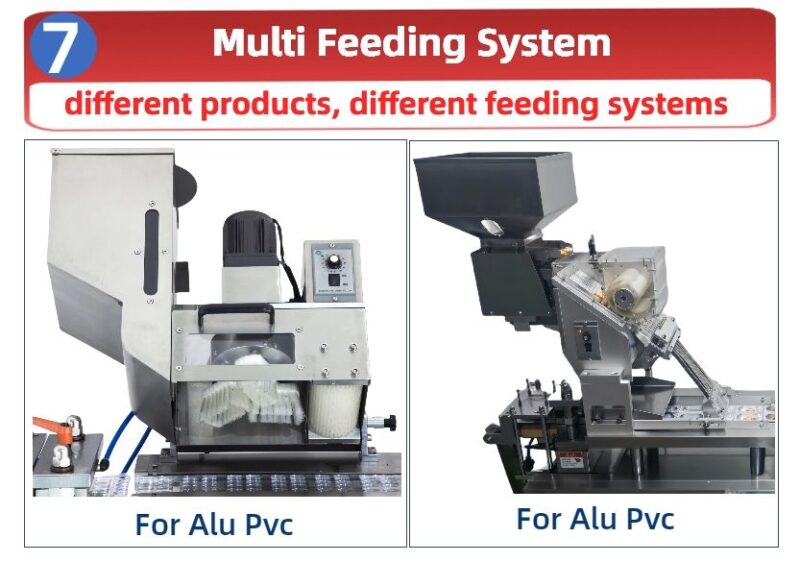 7

Multi Feeding System

different products, different feeding systems

For Alu Pvc

For Alu Pvc